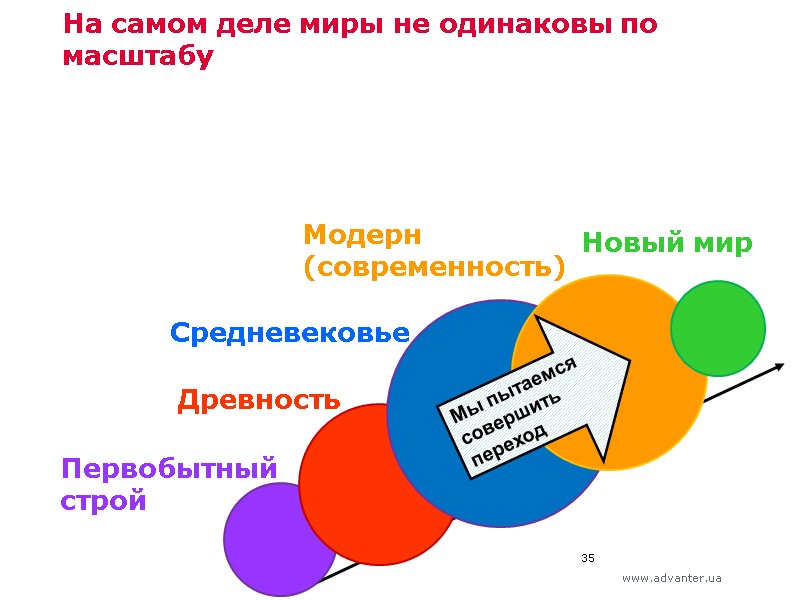 На самом деле миры не одинаковы по масштабу

Модерн (современность)

Новый мир

Средневековье

Древность

Первобытный строй

Мы пытаемся совершить переход

35

www.advanter.ua